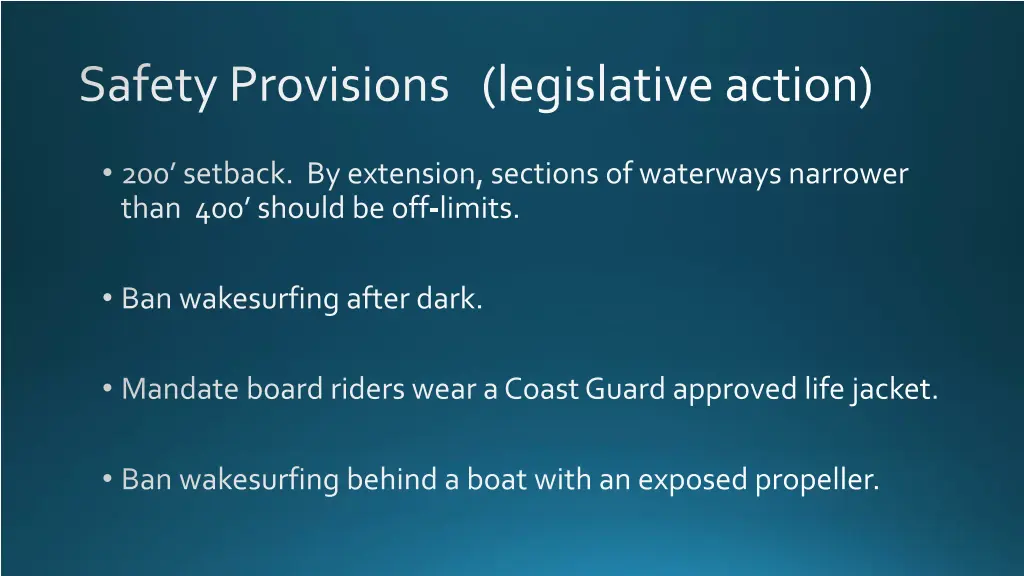 Safety Provisions (legislative action)

• 200' setback. By extension, sections of waterways narrower than 400' should be off-limits.

• Ban wakesurfing after dark.

• Mandate board riders wear a Coast Guard approved life jacket.

• Ban wakesurfing behind a boat with an exposed propeller.